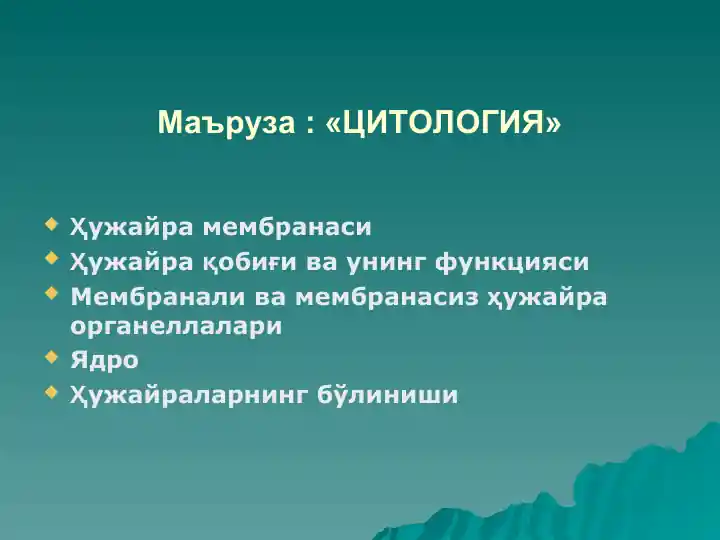 Маъруза : «ЦИТОЛОГИЯ»

Ҳужайра мембранаси

Ҳужайра қобиғи ва унинг функцияси

Мембранали ва мембранасиз ҳужайра органеллалари

Ядро

Ҳужайраларнинг бўлиниши